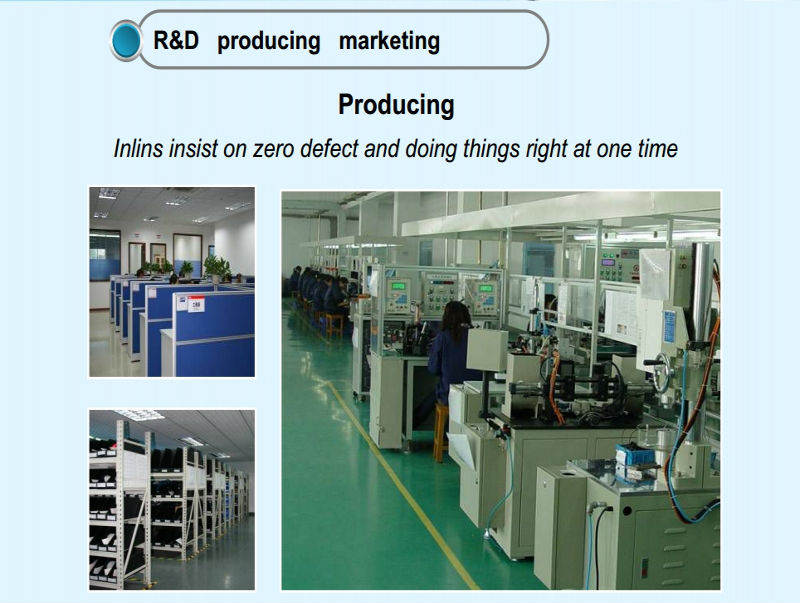 R&D producing marketing

Producing

Inlins insist on zero defect and doing things right at one time